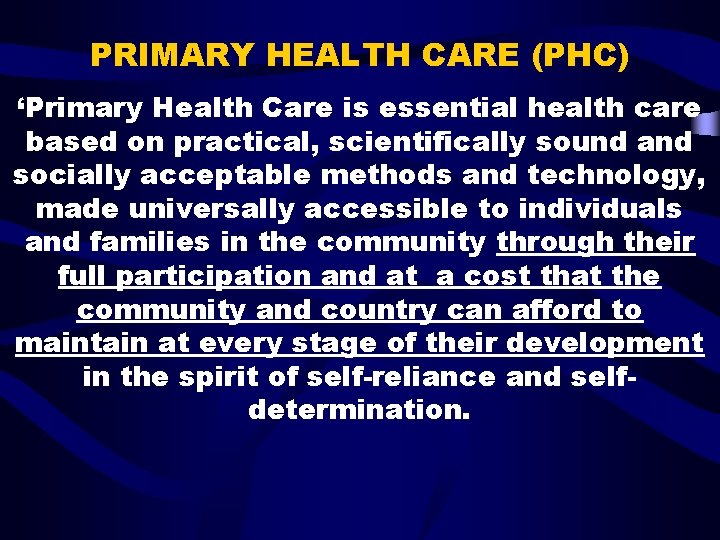 PRIMARY HEALTH CARE (PHC)

‘Primary Health Care is essential health care based on practical, scientifically sound and socially acceptable methods and technology, made universally accessible to individuals and families in the community through their full participation and at a cost that the community and country can afford to maintain at every stage of their development in the spirit of self-reliance and self-determination.